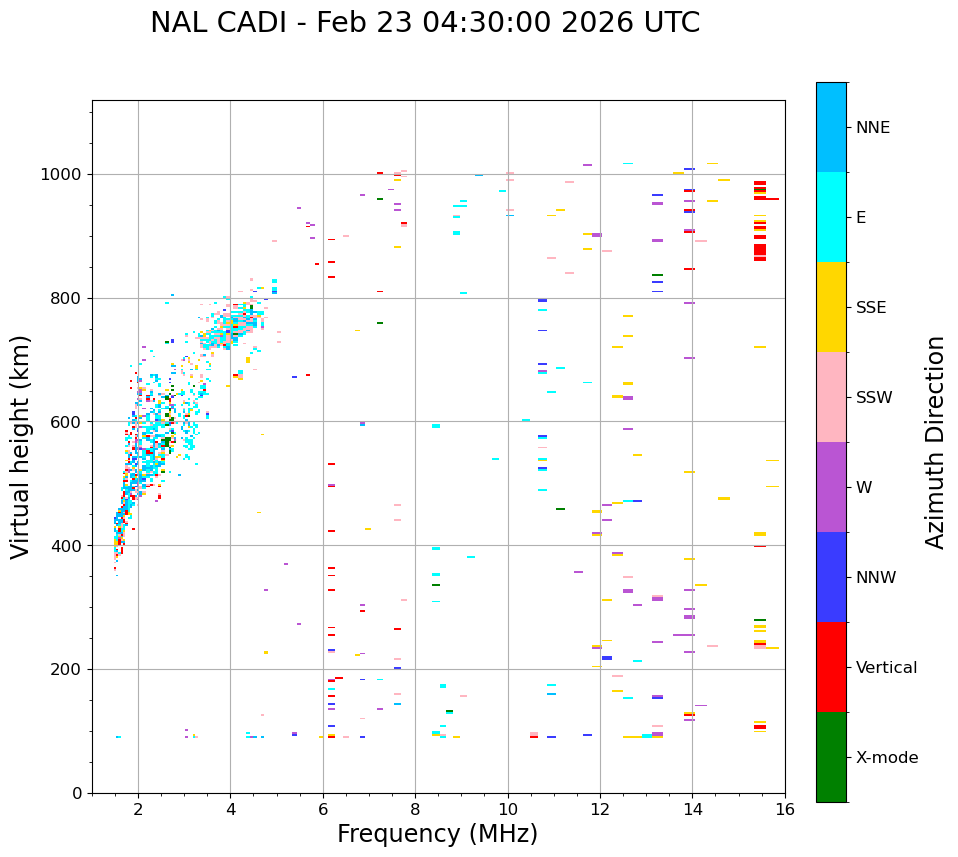 NAL CADI - Feb 23 04:30:00 2026 UTC

Virtual height (km)

1000
800
600
400
200
0

2
4
6
8
10
12
14
16

Frequency (MHz)

NNE
E
SSE
SSW
W
NNW
Vertical
X-mode

Azimuth Direction